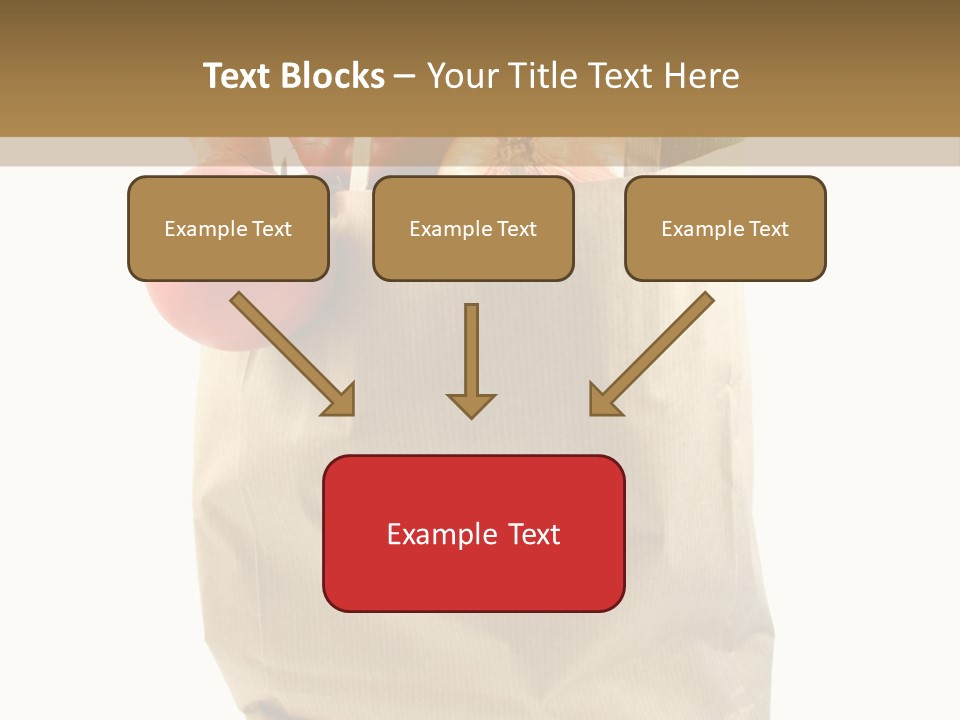 Text Blocks – Your Title Text Here

Example Text

Example Text

Example Text

Example Text